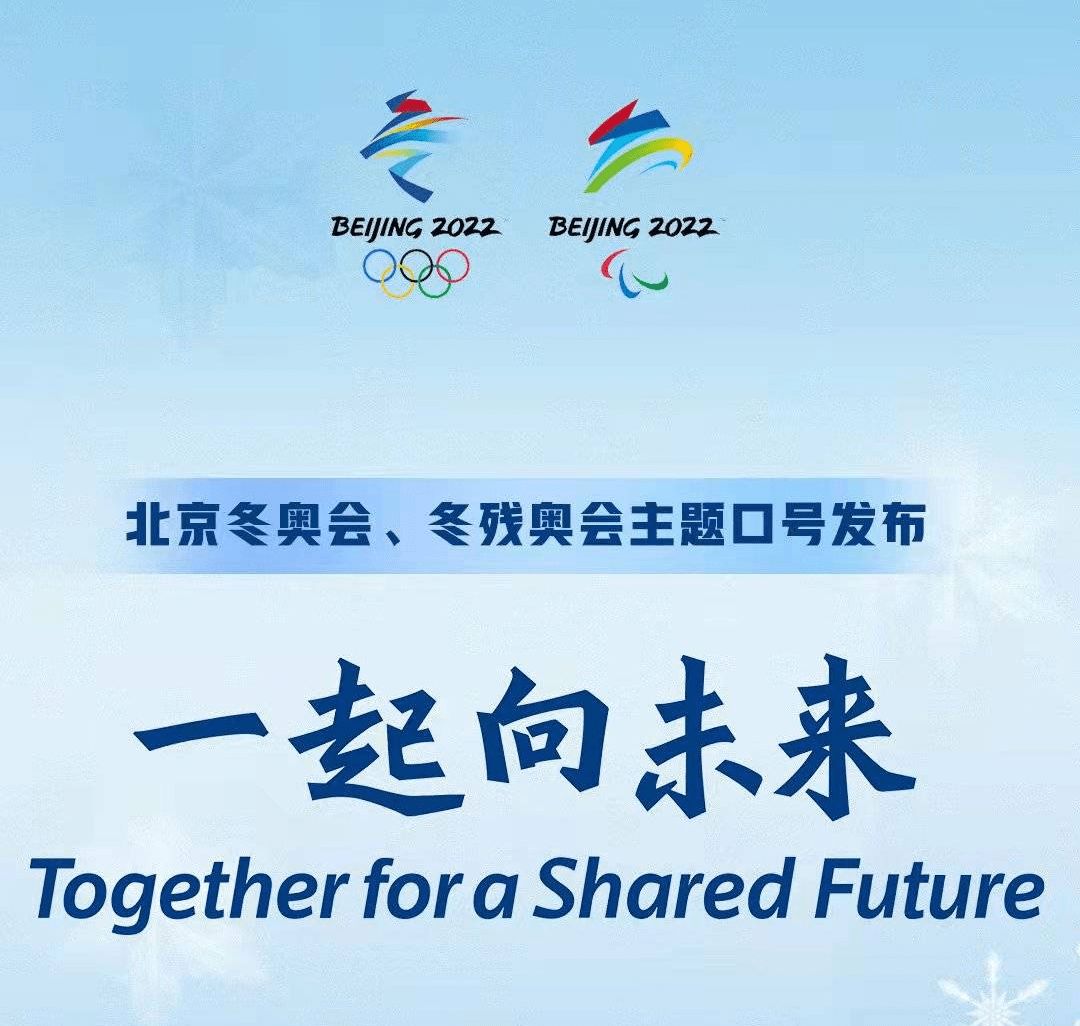 BEIJING 2022

BEIJING 2022

北京冬奥会、冬残奥会主题口号发布

一起向未来

Together for a Shared Future